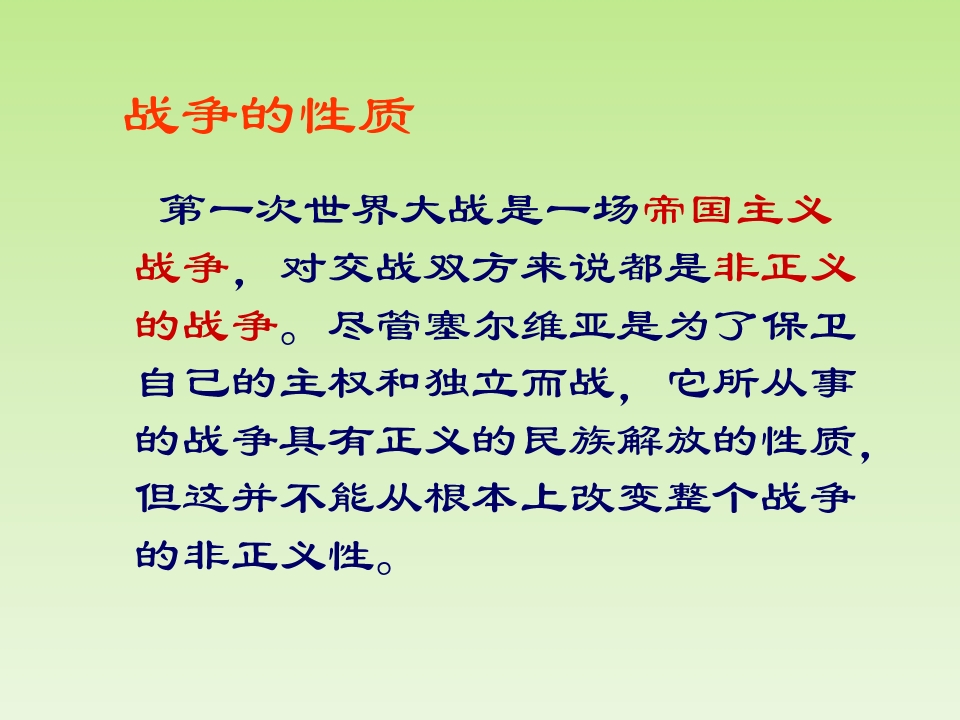 战争的性质

第一次世界大战是一场帝国主义战争，对交战双方来说都是非正义的战争。尽管塞尔维亚是为了保卫自己的主权和独立而战，它所从事的战争具有正义的民族解放的性质，但这并不能从根本上改变整个战争的非正义性。